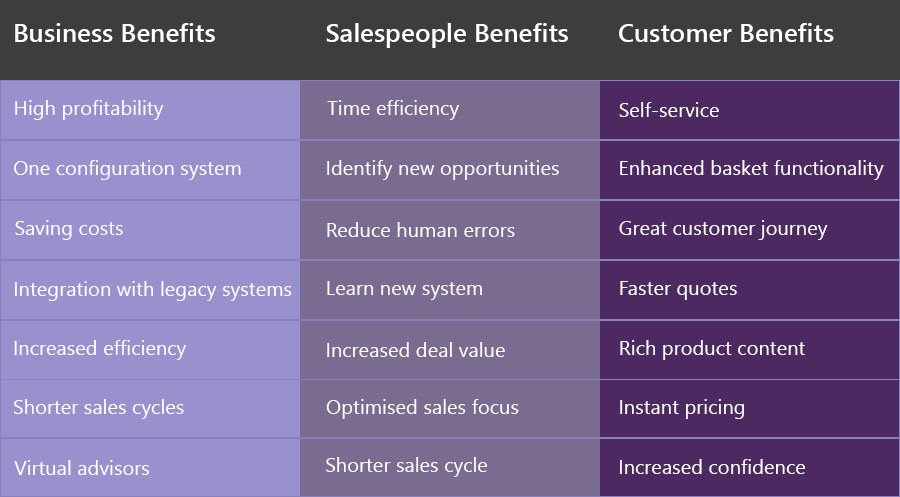 | Business Benefits | Salespeople Benefits | Customer Benefits |
|---|---|---|
| High profitability | Time efficiency | Self-service |
| One configuration system | Identify new opportunities | Enhanced basket functionality |
| Saving costs | Reduce human errors | Great customer journey |
| Integration with legacy systems | Learn new system | Faster quotes |
| Increased efficiency | Increased deal value | Rich product content |
| Shorter sales cycles | Optimised sales focus | Instant pricing |
| Virtual advisors | Shorter sales cycle | Increased confidence |